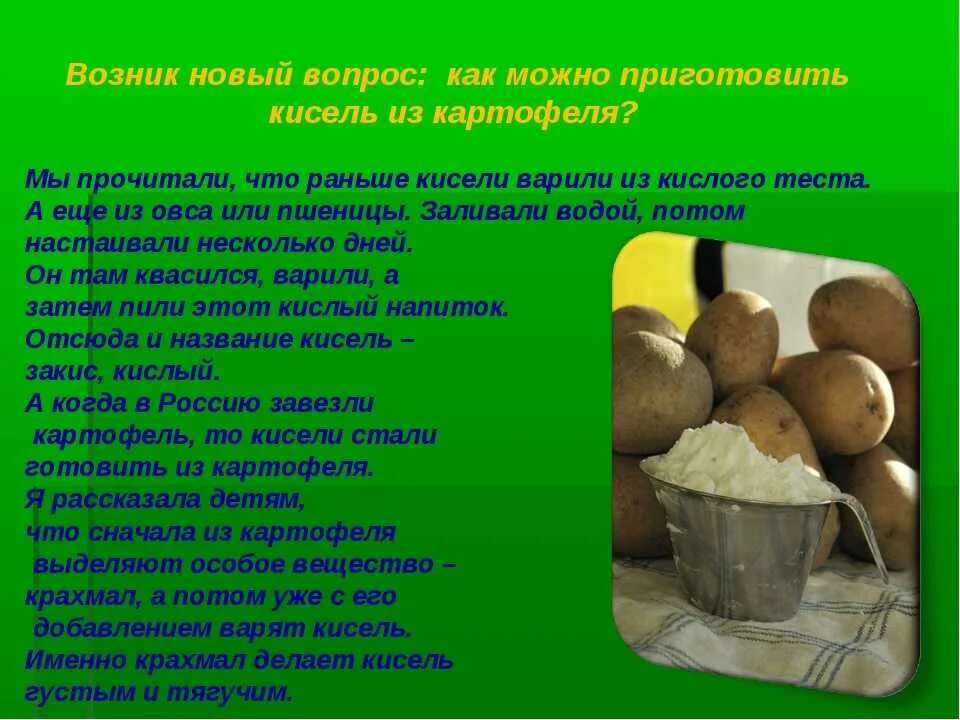 Возник новый вопрос: как можно приготовить кисель из картофеля?

Мы прочитали, что раньше кисели варили из кислого теста. А еще из овса или пшеницы. Заливали водой, потом настаивали несколько дней. Он там квасился, варили, а затем пили этот кислый напиток. Отсюда и название кисель – закис, кислый. А когда в Россию завезли картофель, то кисели стали готовить из картофеля. Я рассказала детям, что сначала из картофеля выделяют особое вещество – крахмал, а потом уже с его добавлением варят кисель. Именно крахмал делает кисель густым и тягучим.